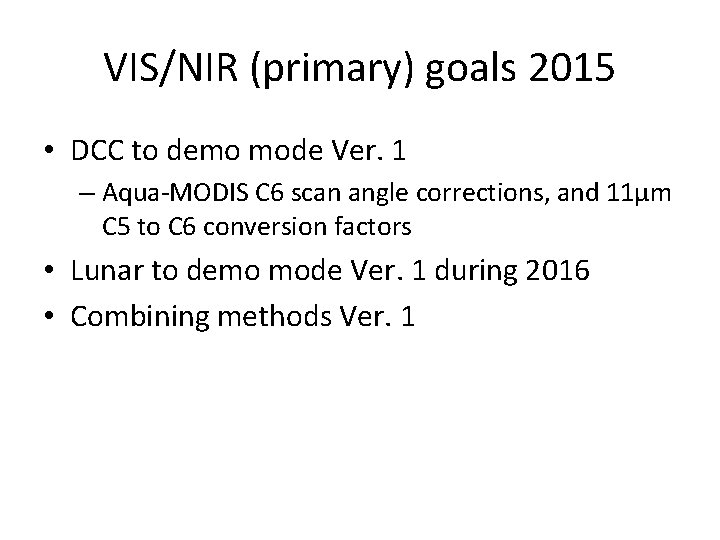 VIS/NIR (primary) goals 2015

• DCC to demo mode Ver. 1
– Aqua-MODIS C6 scan angle corrections, and 11µm C5 to C6 conversion factors

• Lunar to demo mode Ver. 1 during 2016

• Combining methods Ver. 1